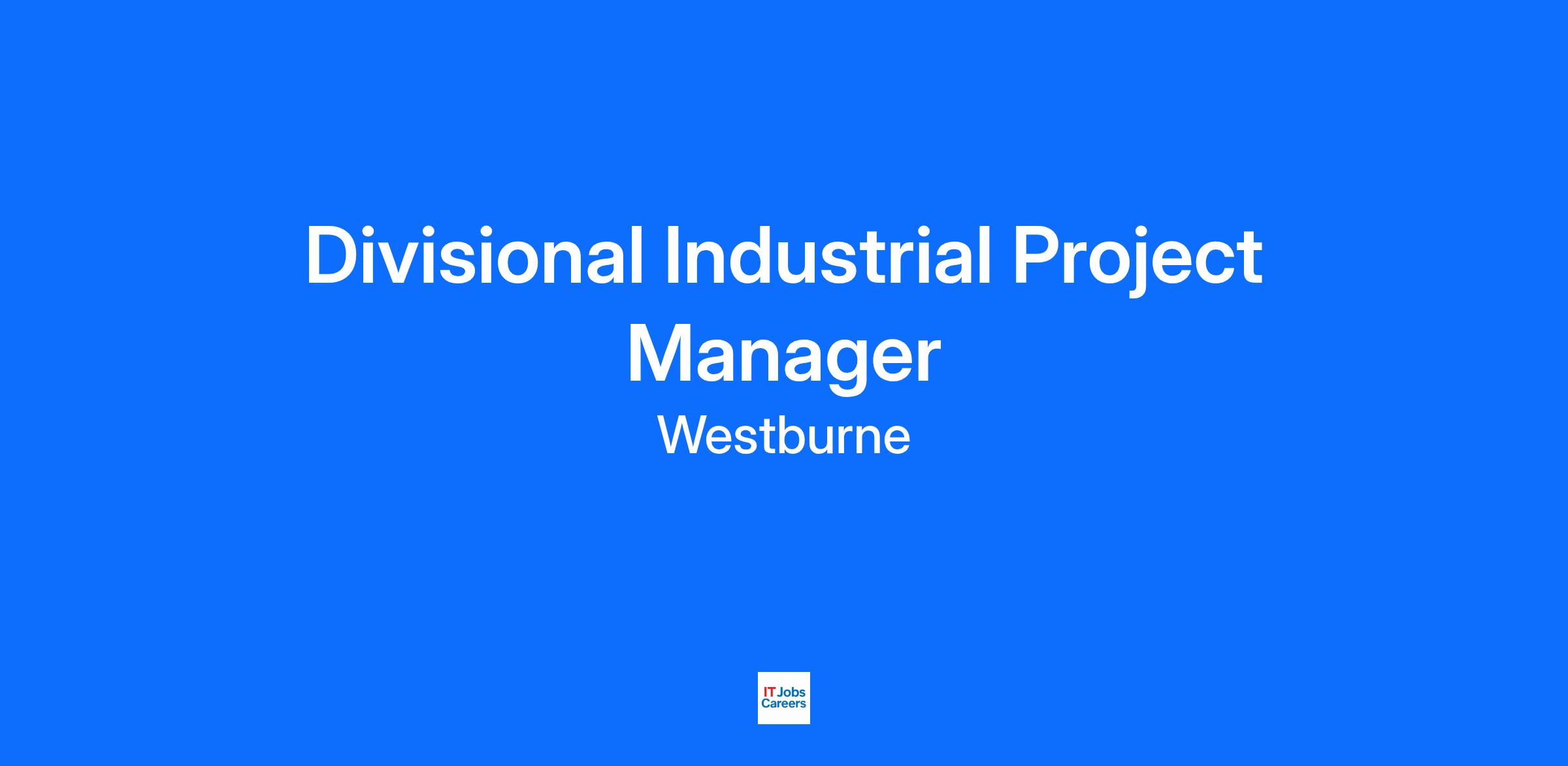 Divisional Industrial Project Manager

Westburne

IT Jobs
Careers